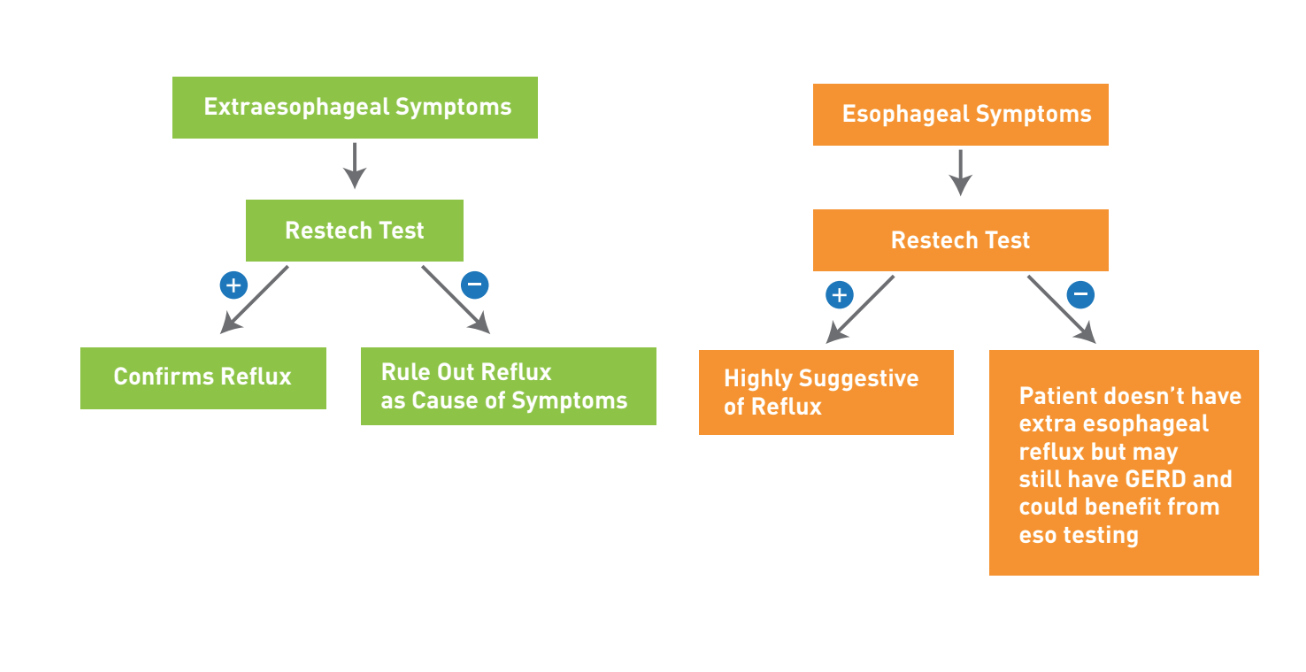 Extraesophageal Symptoms

Restech Test

+

−

Confirms Reflux

Rule Out Reflux as Cause of Symptoms

Esophageal Symptoms

Restech Test

+

−

Highly Suggestive of Reflux

Patient doesn't have extra esophageal reflux but may still have GERD and could benefit from eso testing